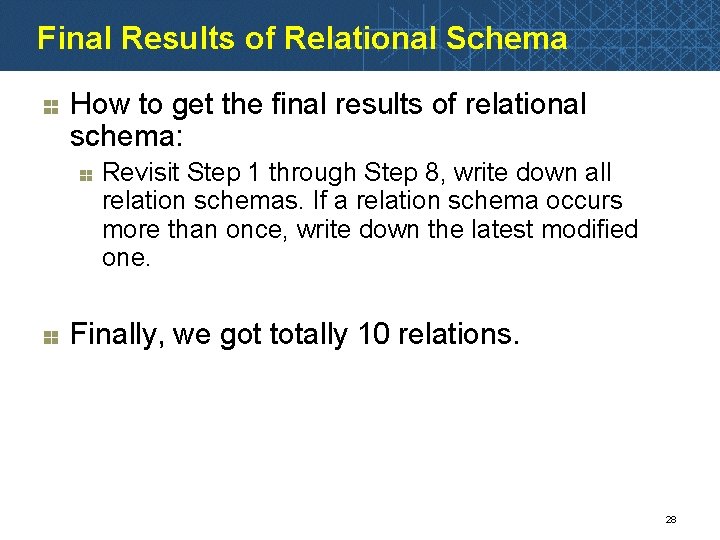 Final Results of Relational Schema

How to get the final results of relational schema:

Revisit Step 1 through Step 8, write down all relation schemas. If a relation schema occurs more than once, write down the latest modified one.

Finally, we got totally 10 relations.

28